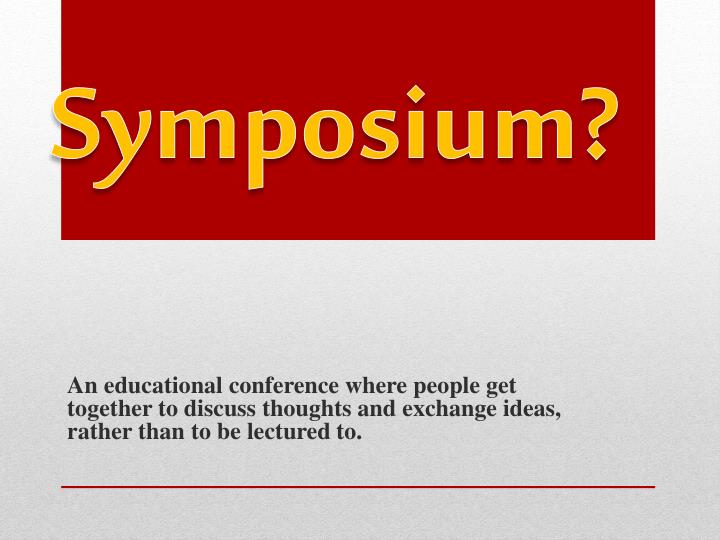 Symposium?

An educational conference where people get together to discuss thoughts and exchange ideas, rather than to be lectured to.